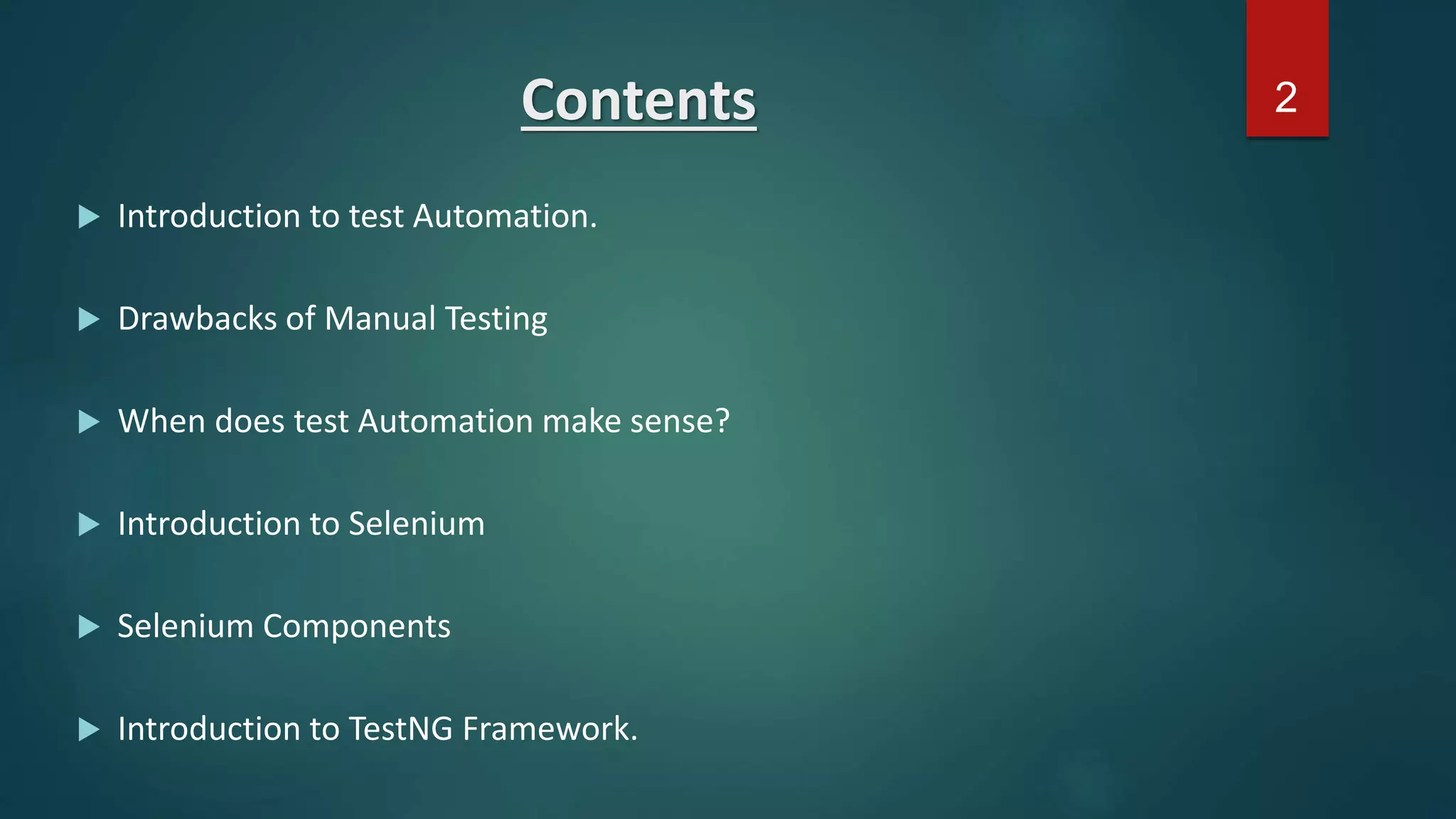 Contents

2

Introduction to test Automation.

Drawbacks of Manual Testing

When does test Automation make sense?

Introduction to Selenium

Selenium Components

Introduction to TestNG Framework.